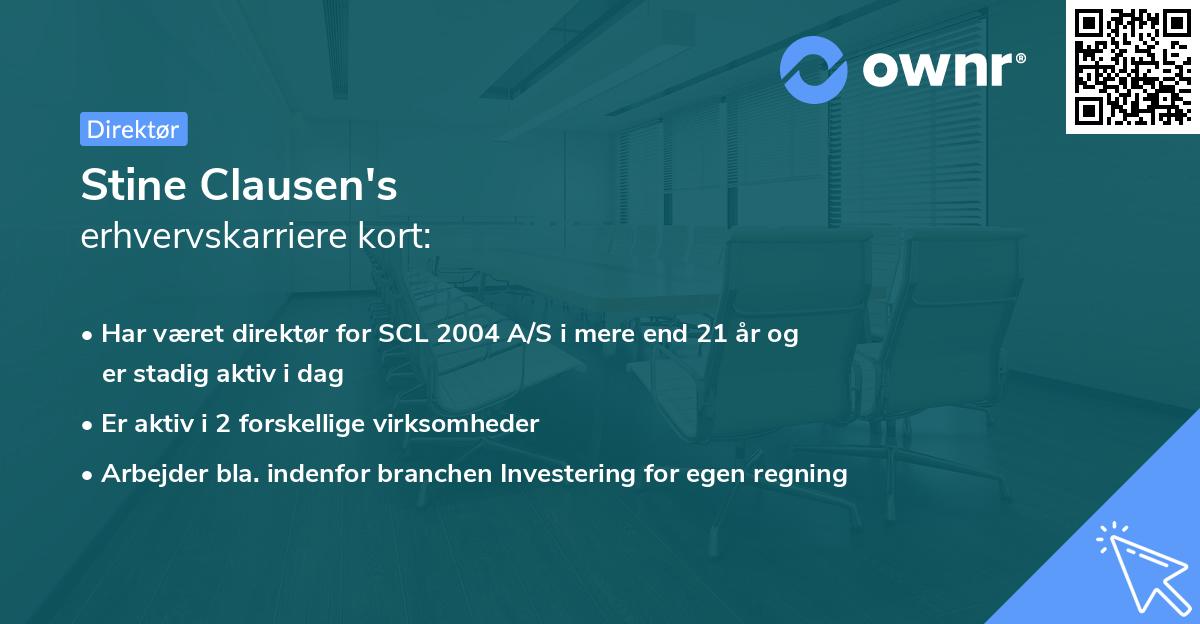 ownr®

Direktør

Stine Clausen's
erhvervskarriere kort:

• Har været direktør for SCL 2004 A/S i mere end 21 år og er stadig aktiv i dag

• Er aktiv i 2 forskellige virksomheder

• Arbejder bla. indenfor branchen Investering for egen regning